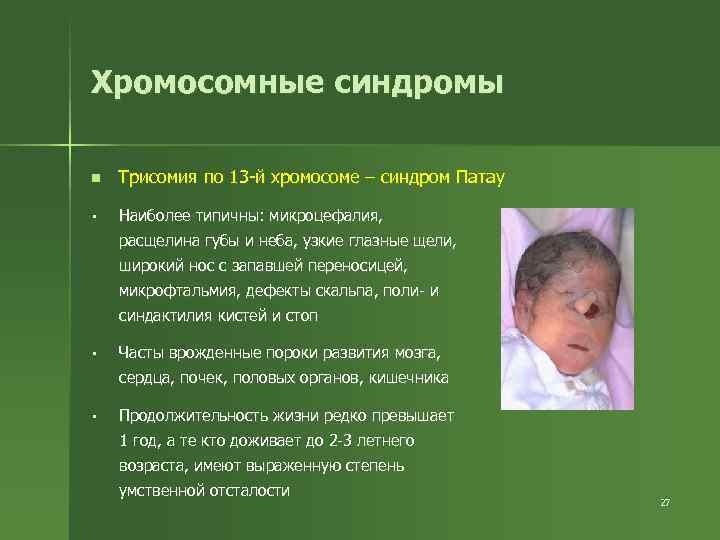 Хромосомные синдромы

Трисомия по 13-й хромосоме – синдром Патау

Наиболее типичны: микроцефалия, расщелина губы и неба, узкие глазные щели, широкий нос с запавшей переносицей, микрофтальмия, дефекты скальпа, поли- и синдактилия кистей и стоп

Часты врожденные пороки развития мозга, сердца, почек, половых органов, кишечника

Продолжительность жизни редко превышает 1 год, а те кто доживает до 2-3 летнего возраста, имеют выраженную степень умственной отсталости

27